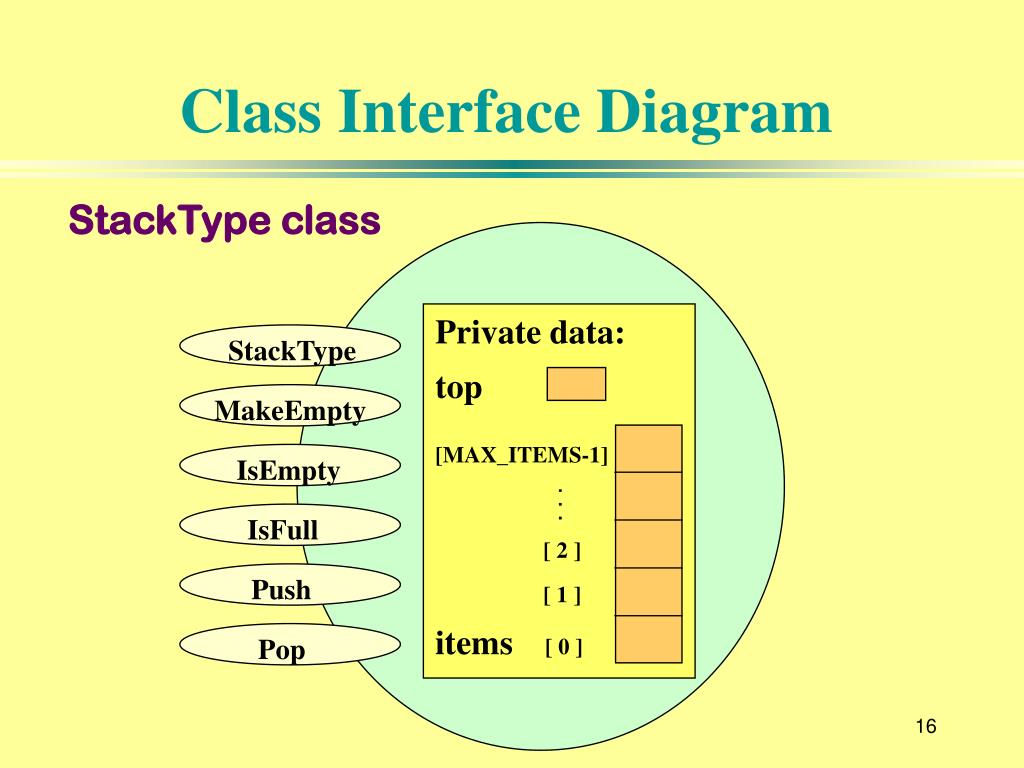 Class Interface Diagram

StackType class

StackType

MakeEmpty

IsEmpty

IsFull

Push

Pop

Private data:

top

[MAX_ITEMS-1]

.
.
.

[ 2 ]

[ 1 ]

items [ 0 ]

16